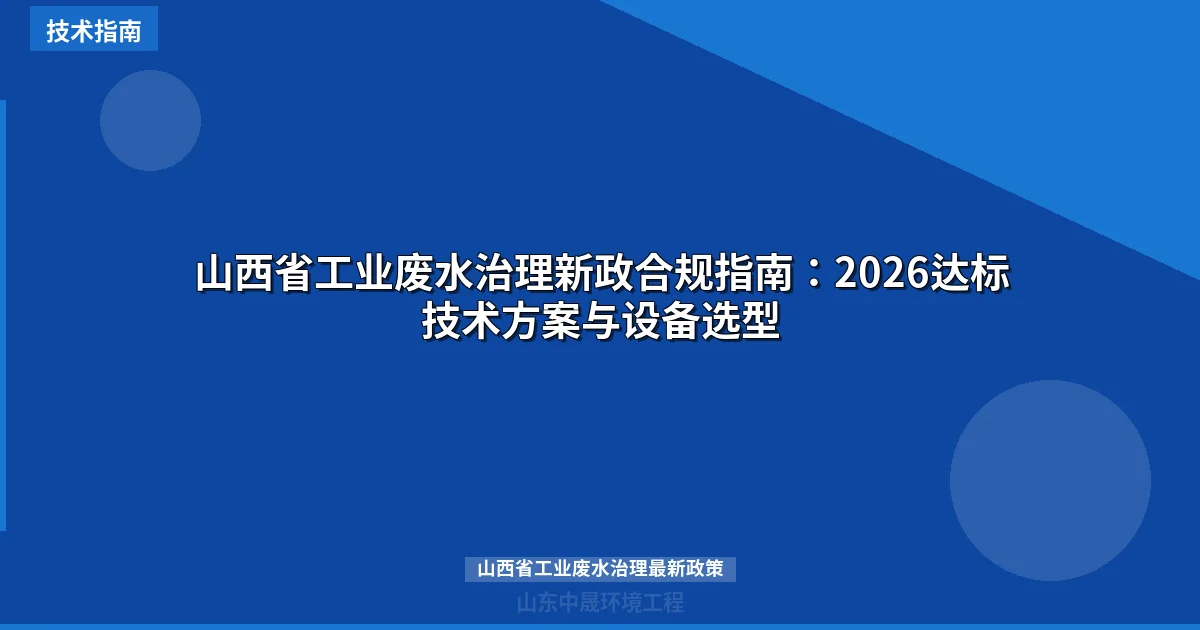 技术指南

山西省工业废水治理新政合规指南：2026达标技术方案与设备选型

山西省工业废水治理最新政策

山东中晟环境工程